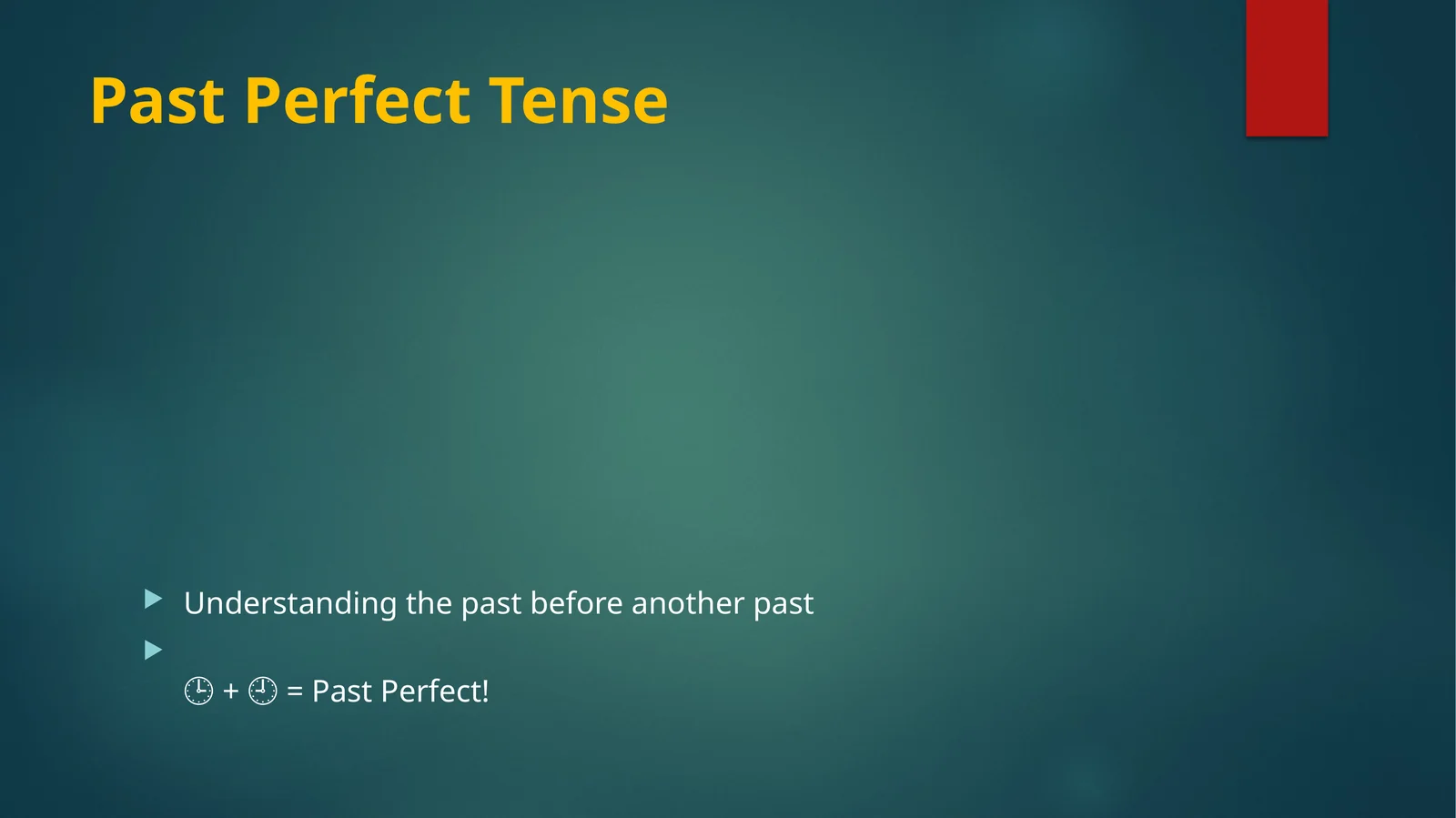 Past Perfect Tense

Understanding the past before another past

🕒 + 🕘 = Past Perfect!